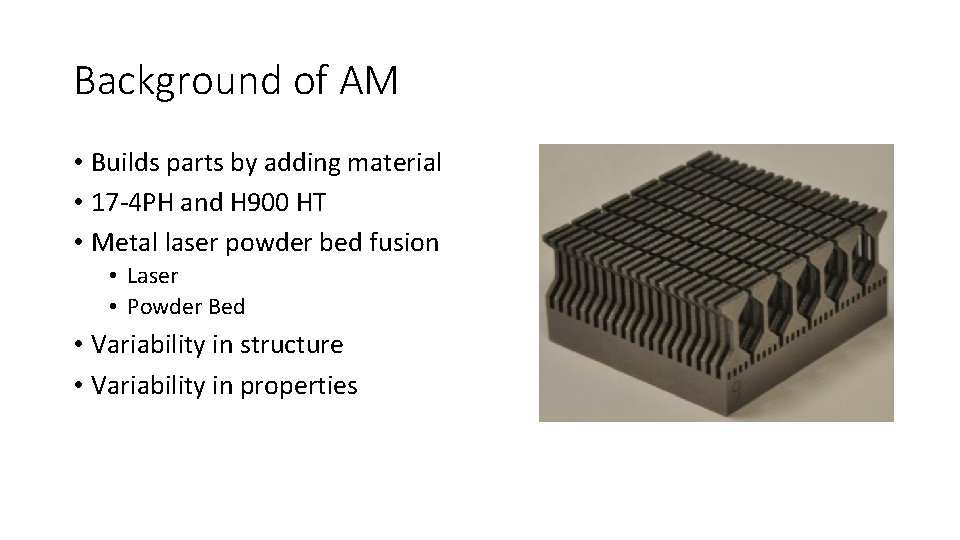 Background of AM

• Builds parts by adding material
• 17-4PH and H900 HT
• Metal laser powder bed fusion
  • Laser
  • Powder Bed
• Variability in structure
• Variability in properties